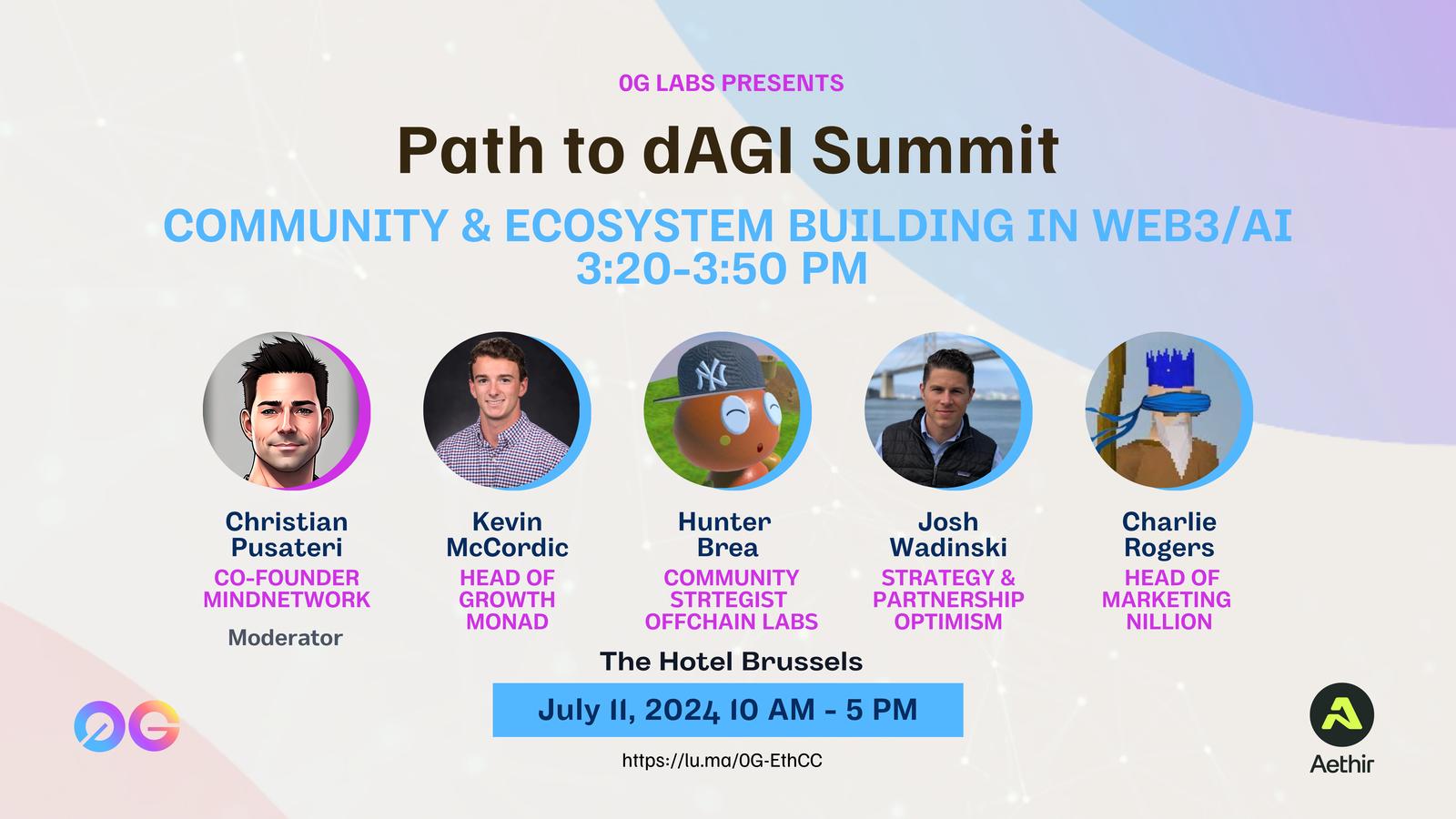 0G LABS PRESENTS

Path to dAGI Summit

COMMUNITY & ECOSYSTEM BUILDING IN WEB3/AI
3:20-3:50 PM

NY

Christian Pusateri
CO-FOUNDER MINDNETWORK
Moderator

Kevin McCordic
HEAD OF GROWTH MONAD

Hunter Brea
COMMUNITY STRTEGIST OFFCHAIN LABS

Josh Wadinski
STRATEGY & PARTNERSHIP OPTIMISM

Charlie Rogers
HEAD OF MARKETING NILLION

The Hotel Brussels

July 11, 2024 10 AM - 5 PM

https://lu.ma/0G-EthCC

0G

Aethir